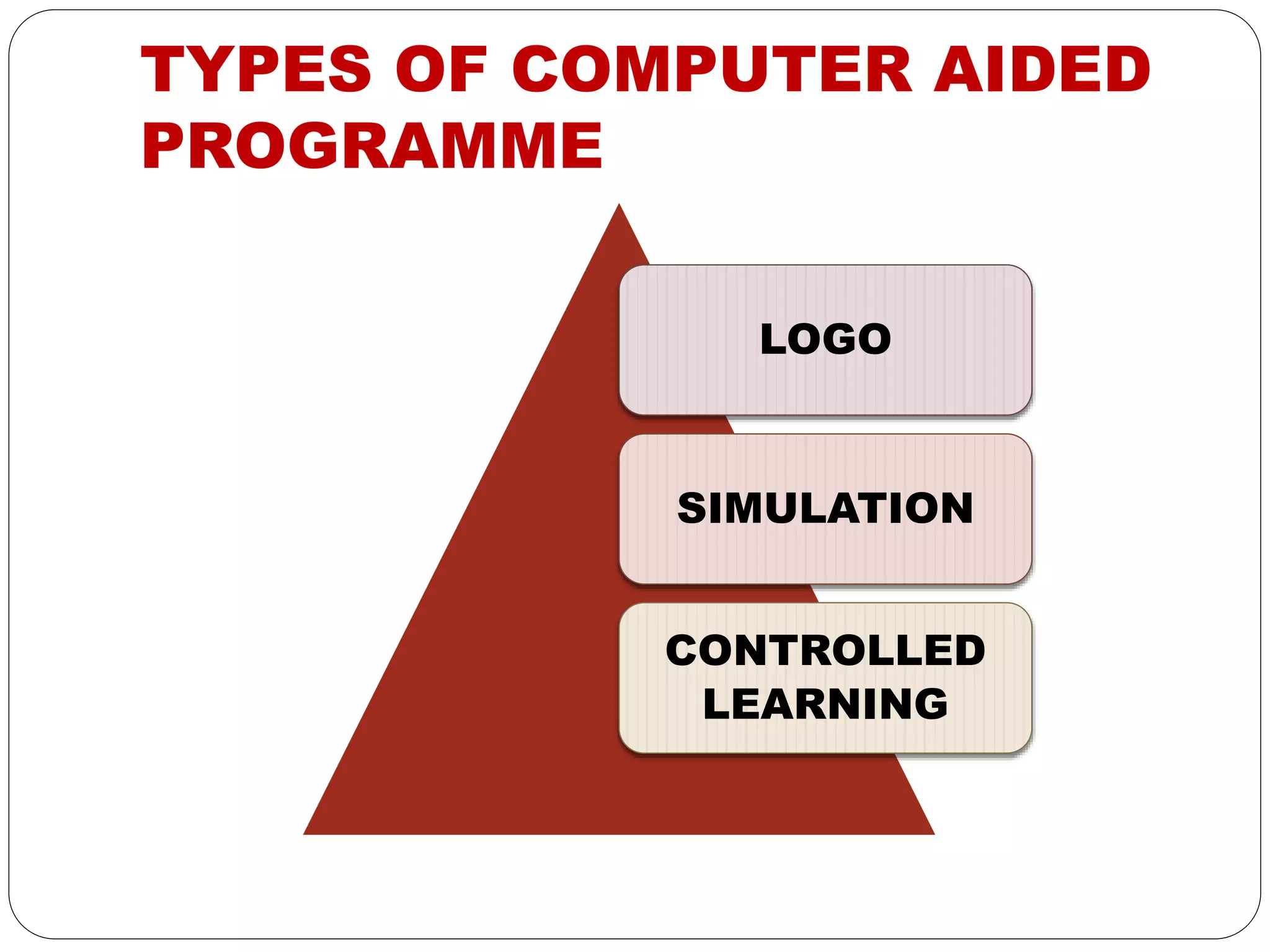 TYPES OF COMPUTER AIDED PROGRAMME

LOGO

SIMULATION

CONTROLLED LEARNING